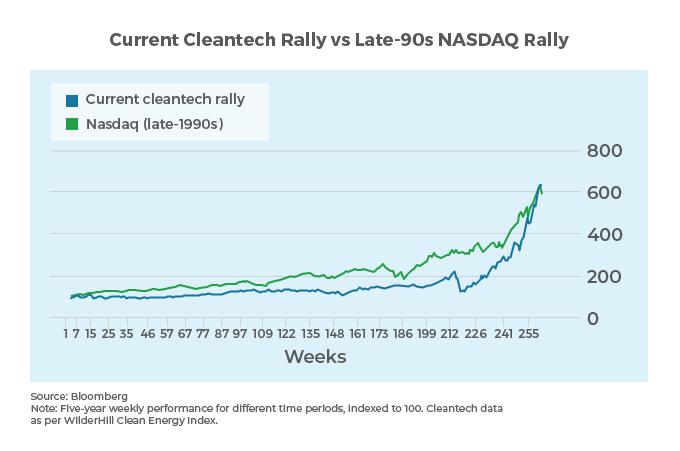 Current Cleantech Rally vs Late-90s NASDAQ Rally

Current cleantech rally
Nasdaq (late-1990s)

800
600
400
200
0

1 7 15 25 35 46 57 67 77 87 97 109 122 135 148 161 173 186 199 212 226 241 255

Weeks

Source: Bloomberg
Note: Five-year weekly performance for different time periods, indexed to 100. Cleantech data as per WilderHill Clean Energy Index.